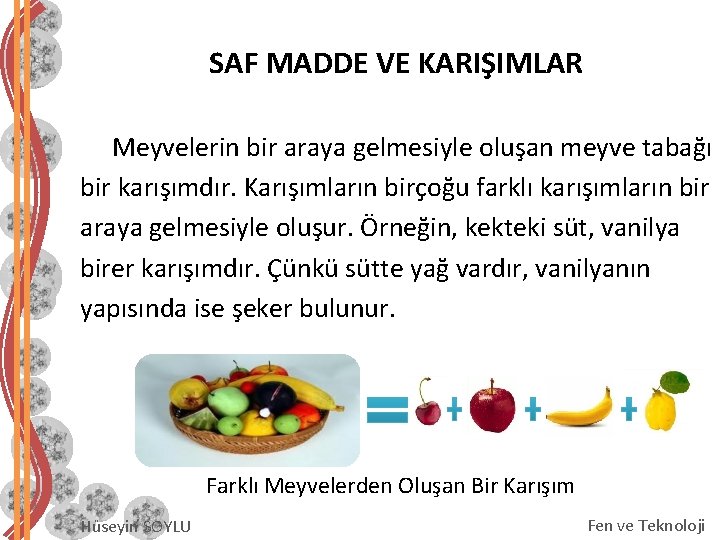 SAF MADDE VE KARIŞIMLAR

Meyvelerin bir araya gelmesiyle oluşan meyve tabağı bir karışımdır. Karışımların birçoğu farklı karışımların bir araya gelmesiyle oluşur. Örneğin, kekteki süt, vanilya birer karışımdır. Çünkü sütte yağ vardır, vanilyanın yapısında ise şeker bulunur.

= + + +

Farklı Meyvelerden Oluşan Bir Karışım

Hüseyin SOYLU

Fen ve Teknoloji